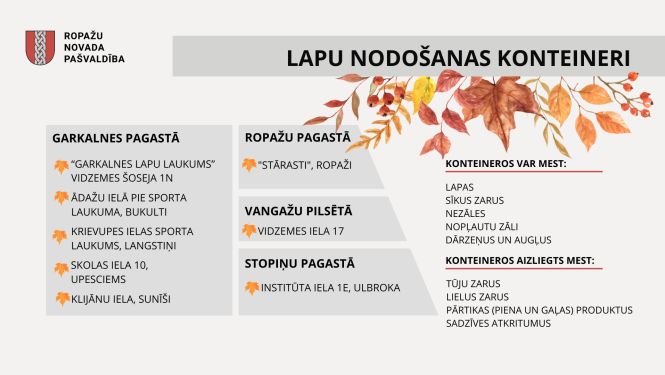 ROPAŽU NOVADA PAŠVALDĪBA

LAPU NODOŠANAS KONTEINERI

GARKALNES PAGASTĀ

"GARKALNES LAPU LAUKUMS" VIDZEMES ŠOSEJA 1N

ĀDAŽU IELĀ PIE SPORTA LAUKUMA, BUKULTI

KRIEVUPES IELAS SPORTA LAUKUMS, LANGSTIŅI

SKOLAS IELA 10, UPESCIEMS

KLIJĀNU IELA, SUNĪŠI

ROPAŽU PAGASTĀ

"STĀRASTI", ROPAŽI

VANGAŽU PILSĒTĀ

VIDZEMES IELA 17

STOPIŅU PAGASTĀ

INSTITŪTA IELA 1E, ULBROKA

KONTEINEROS VAR MEST:

LAPAS
SĪKUS ZARUS
NEZĀLES
NOPĻAUTU ZĀLI
DĀRZEŅUS UN AUGĻUS

KONTEINEROS AIZLIEGTS MEST:

TŪJU ZARUS
LIELUS ZARUS
PĀRTIKAS (PIENA UN GAĻAS) PRODUKTUS
SADZĪVES ATKRITUMUS